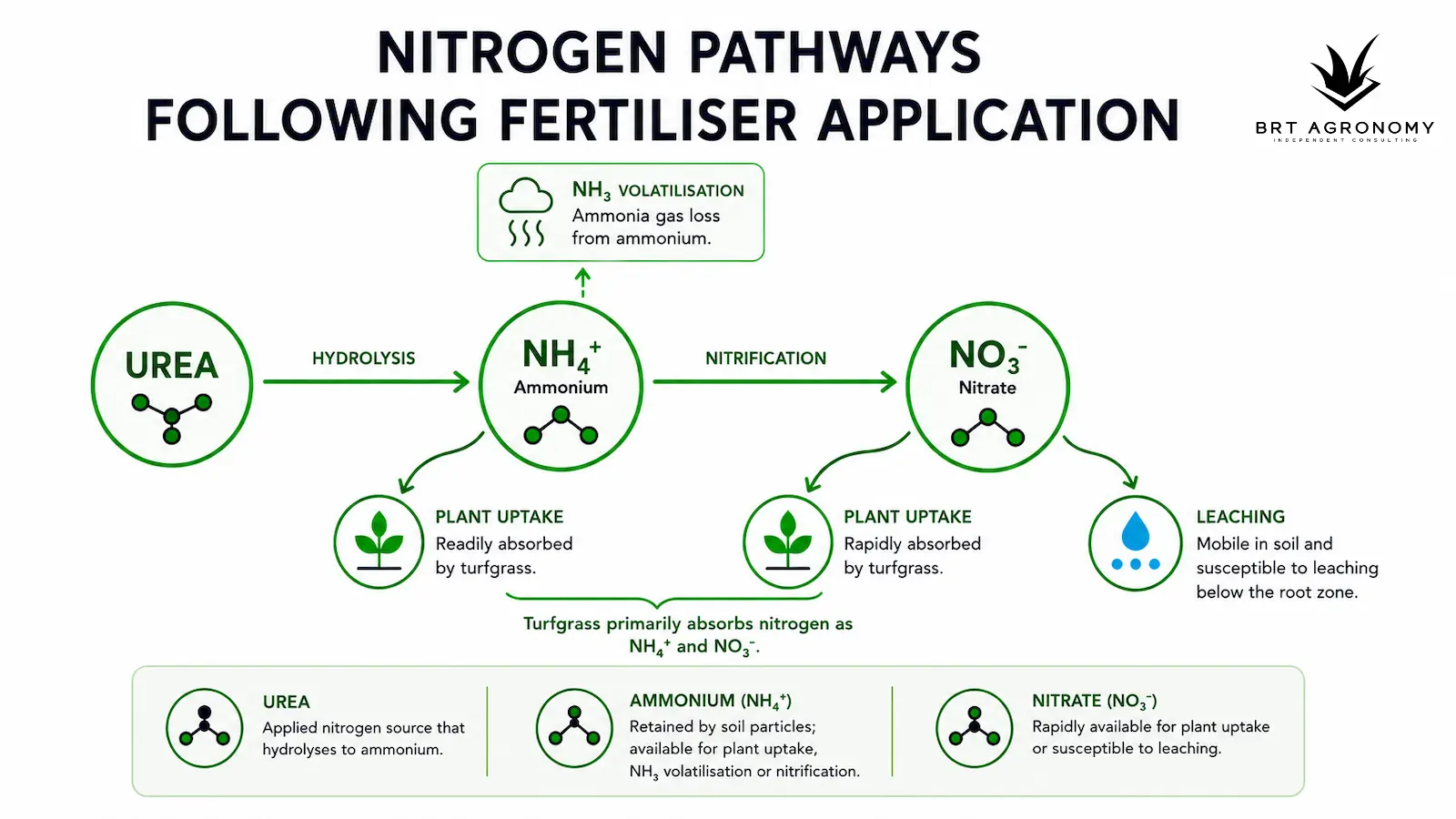 NITROGEN PATHWAYS
FOLLOWING FERTILISER APPLICATION

BRT AGRONOMY
INDEPENDENT CONSULTING

$NH_3$ VOLATILISATION
Ammonia gas loss from ammonium.

UREA

HYDROLYSIS

$NH_4^+$
Ammonium

NITRIFICATION

$NO_3^-$
Nitrate

PLANT UPTAKE
Readily absorbed by turfgrass.

PLANT UPTAKE
Rapidly absorbed by turfgrass.

LEACHING
Mobile in soil and susceptible to leaching below the root zone.

Turfgrass primarily absorbs nitrogen as $NH_4^+$ and $NO_3^-$.

UREA
Applied nitrogen source that hydrolyses to ammonium.

AMMONIUM ($NH_4^+$)
Retained by soil particles; available for plant uptake, $NH_3$ volatilisation or nitrification.

NITRATE ($NO_3^-$)
Rapidly available for plant uptake or susceptible to leaching.